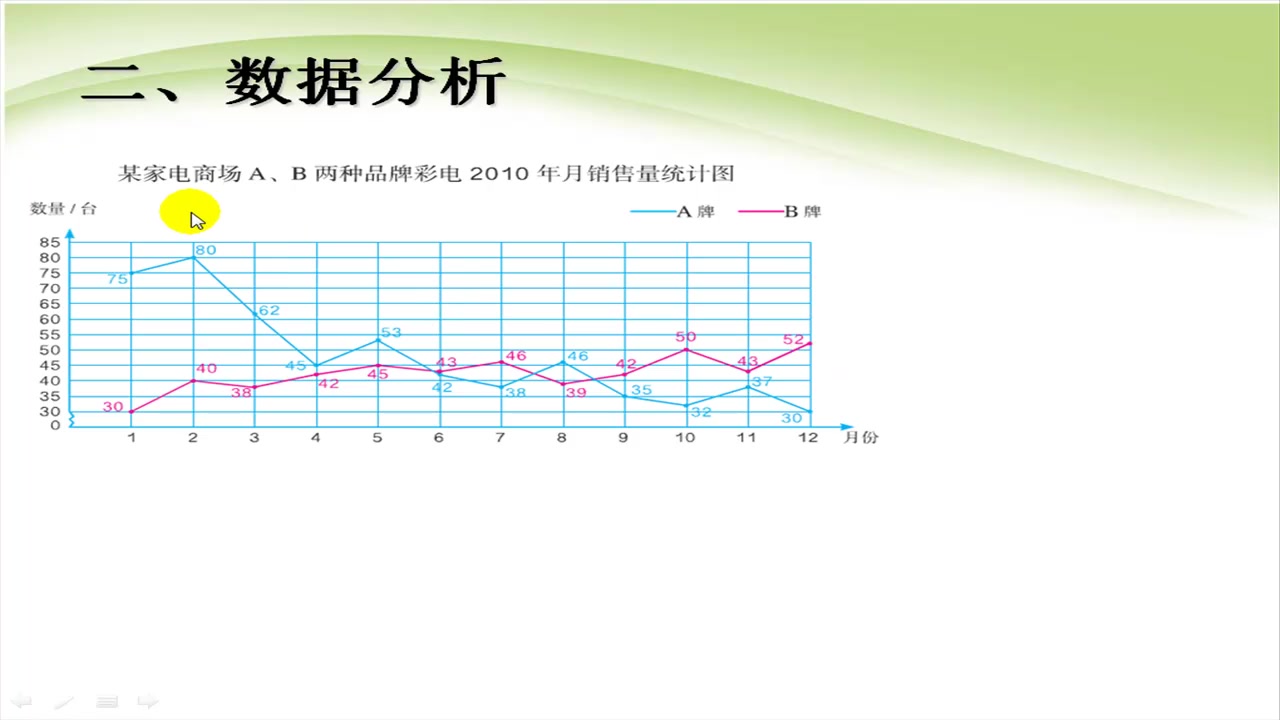 二、数据分析

某家电商场 A、B 两种品牌彩电 2010 年月销售量统计图

数量 / 台

A 牌 B 牌

85
80
75
70
65
60
55
50
45
40
35
30
0

75 80 62 45 53 42 38 46 35 32 37 30

30 40 38 42 45 43 46 39 42 50 43 52

1 2 3 4 5 6 7 8 9 10 11 12 月份